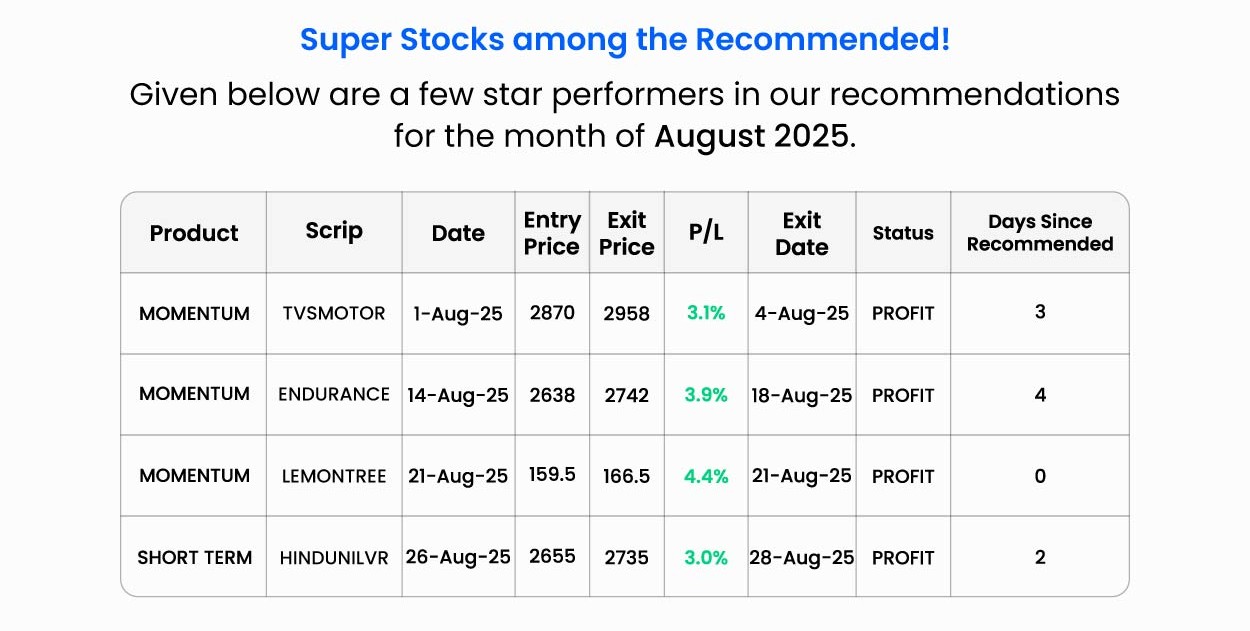 Super Stocks among the Recommended!

Given below are a few star performers in our recommendations for the month of August 2025.

| Product | Scrip | Date | Entry Price | Exit Price | P/L | Exit Date | Status | Days Since Recommended |
|---|---|---|---|---|---|---|---|---|
| MOMENTUM | TVSMOTOR | 1-Aug-25 | 2870 | 2958 | 3.1% | 4-Aug-25 | PROFIT | 3 |
| MOMENTUM | ENDURANCE | 14-Aug-25 | 2638 | 2742 | 3.9% | 18-Aug-25 | PROFIT | 4 |
| MOMENTUM | LEMONTREE | 21-Aug-25 | 159.5 | 166.5 | 4.4% | 21-Aug-25 | PROFIT | 0 |
| SHORT TERM | HINDUNILVR | 26-Aug-25 | 2655 | 2735 | 3.0% | 28-Aug-25 | PROFIT | 2 |